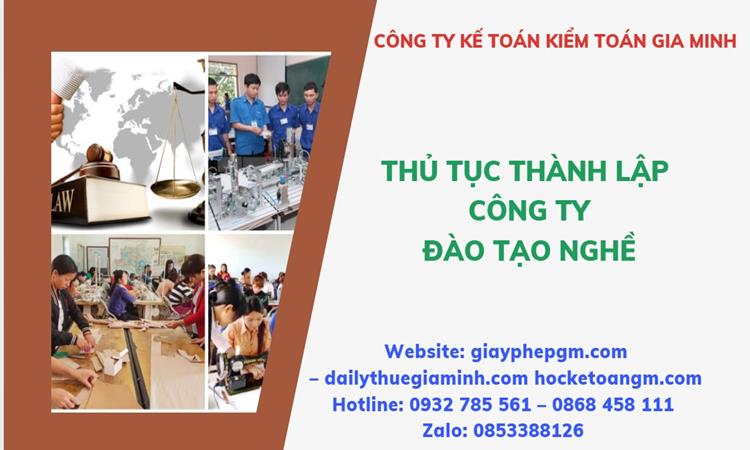 CÔNG TY KẾ TOÁN KIỂM TOÁN GIA MINH

LAW

THỦ TỤC THÀNH LẬP CÔNG TY ĐÀO TẠO NGHỀ

Website: giayphepgm.com – dailythuegiaminh.com hocketoangm.com
Hotline: 0932 785 561 – 0868 458 111
Zalo: 0853388126